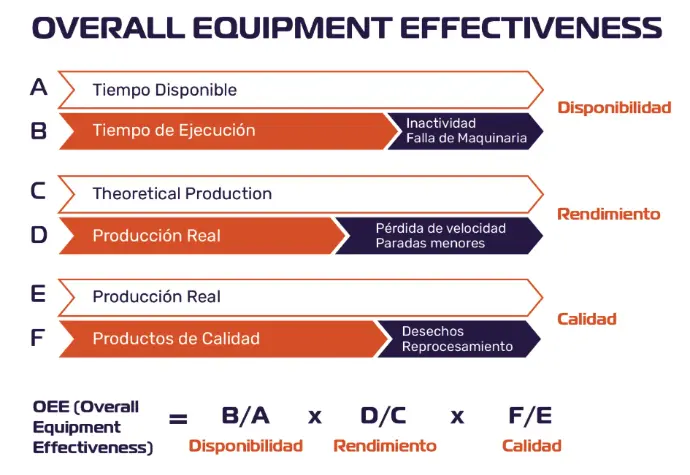 OVERALL EQUIPMENT EFFECTIVENESS

A Tiempo Disponible

B Tiempo de Ejecución

Inactividad
Falla de Maquinaria

Disponibilidad

C Theoretical Production

D Producción Real

Pérdida de velocidad
Paradas menores

Rendimiento

E Producción Real

F Productos de Calidad

Desechos
Reprocesamiento

Calidad

OEE (Overall Equipment Effectiveness) = B/A x D/C x F/E

Disponibilidad Rendimiento Calidad